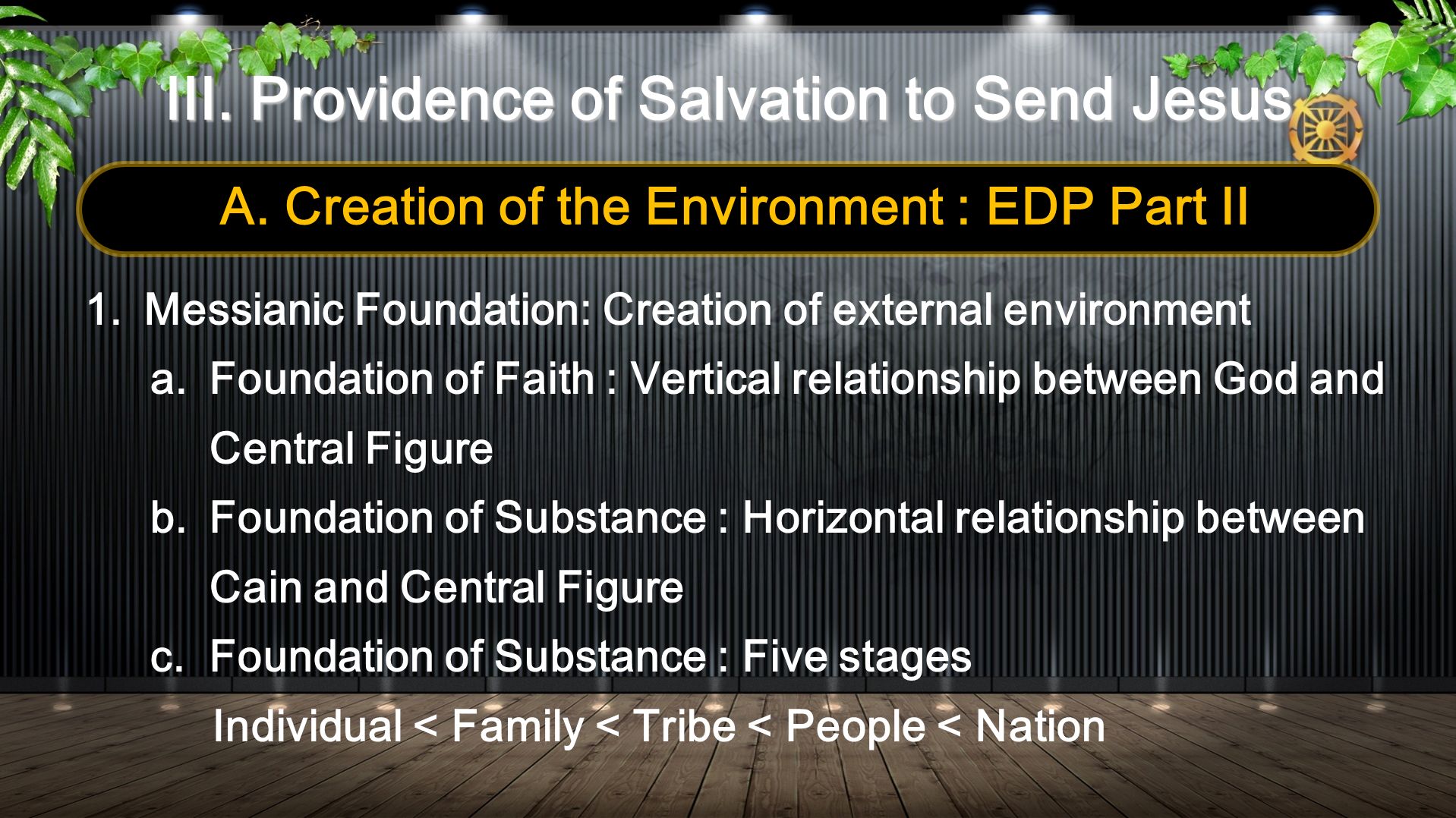 III. Providence of Salvation to Send Jesus

A. Creation of the Environment : EDP Part II

1. Messianic Foundation: Creation of external environment

a. Foundation of Faith : Vertical relationship between God and Central Figure

b. Foundation of Substance : Horizontal relationship between Cain and Central Figure

c. Foundation of Substance : Five stages

Individual < Family < Tribe < People < Nation